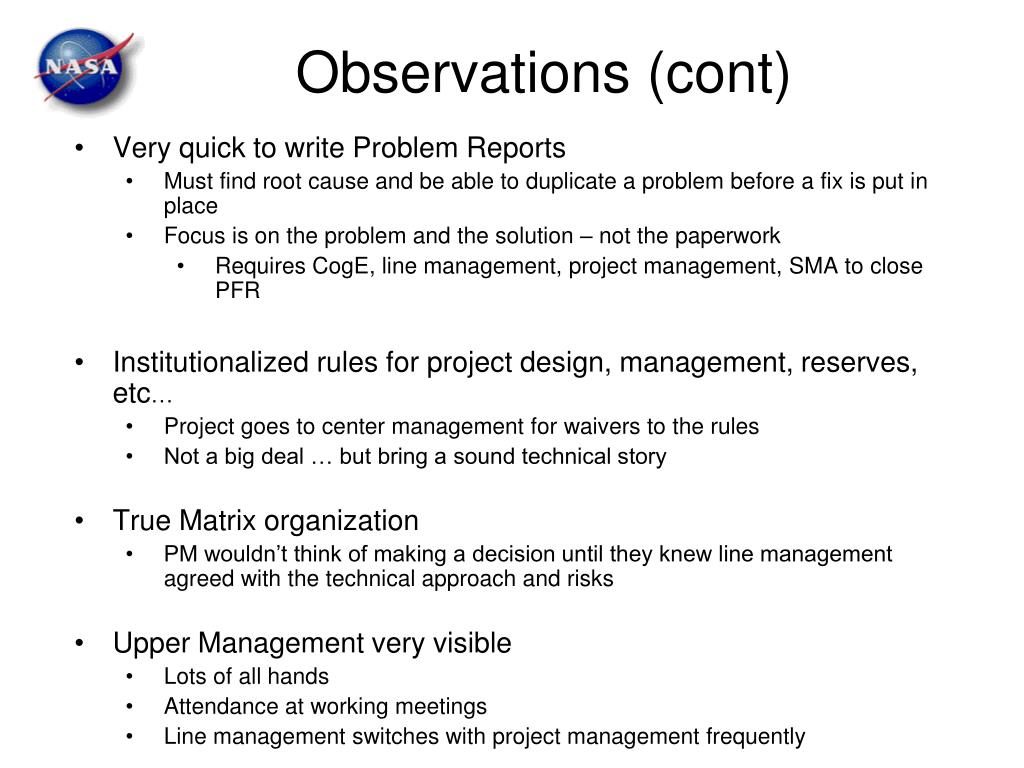 NASA

Observations (cont)

• Very quick to write Problem Reports
• Must find root cause and be able to duplicate a problem before a fix is put in place
• Focus is on the problem and the solution – not the paperwork
• Requires CogE, line management, project management, SMA to close PFR

• Institutionalized rules for project design, management, reserves, etc...
• Project goes to center management for waivers to the rules
• Not a big deal … but bring a sound technical story

• True Matrix organization
• PM wouldn't think of making a decision until they knew line management agreed with the technical approach and risks

• Upper Management very visible
• Lots of all hands
• Attendance at working meetings
• Line management switches with project management frequently